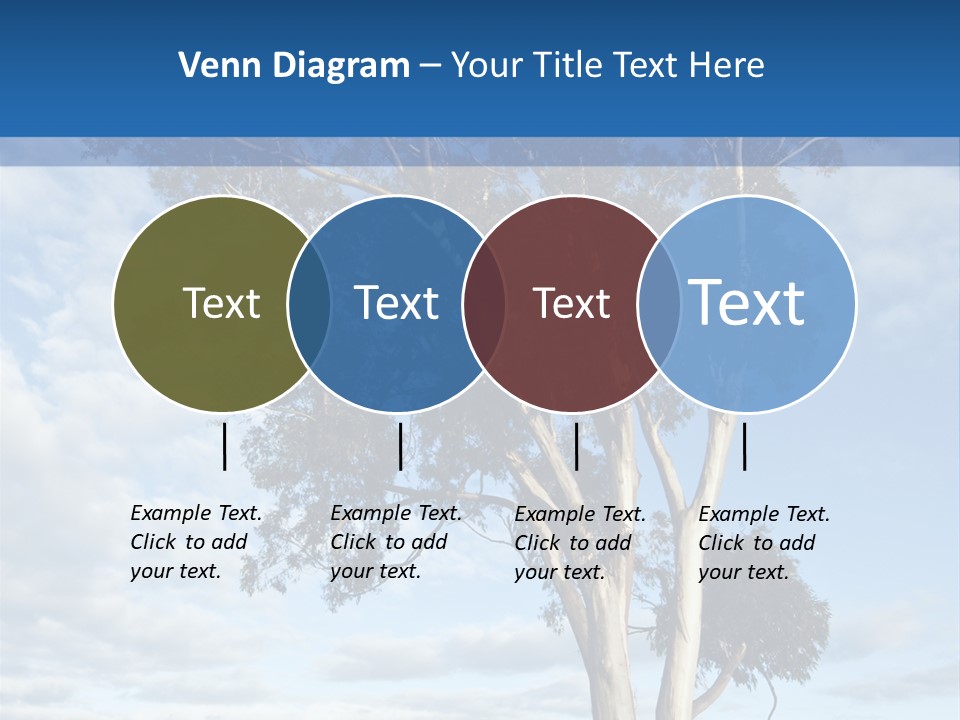 Venn Diagram – Your Title Text Here

Text

Text

Text

Text

Example Text. Click to add your text.

Example Text. Click to add your text.

Example Text. Click to add your text.

Example Text. Click to add your text.